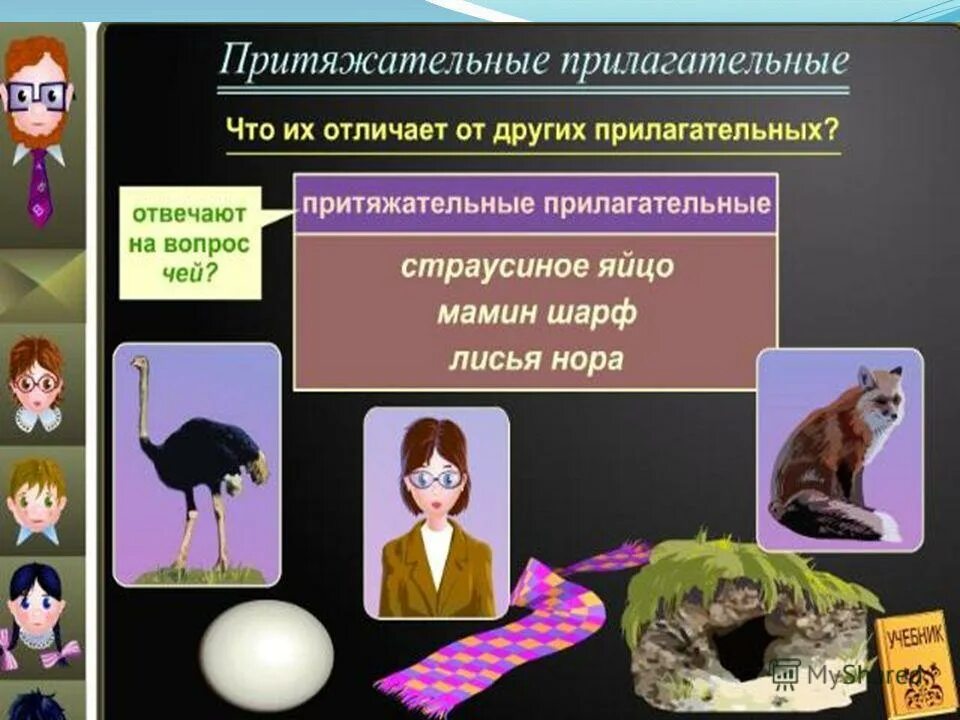 Притяжательные прилагательные

Что их отличает от других прилагательных?

отвечают на вопрос чей?

притяжательные прилагательные

страусиное яйцо
мамин шарф
лисья нора

УЧЕБНИК

MyShared